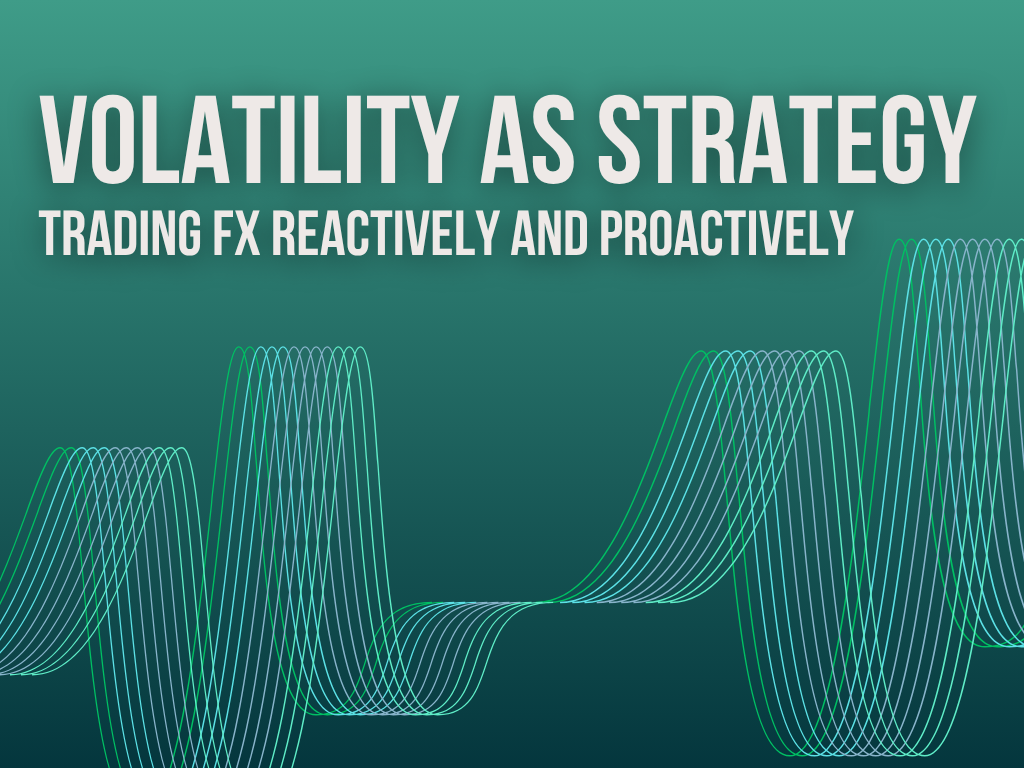 VOLATILITY AS STRATEGY
TRADING FX REACTIVELY AND PROACTIVELY